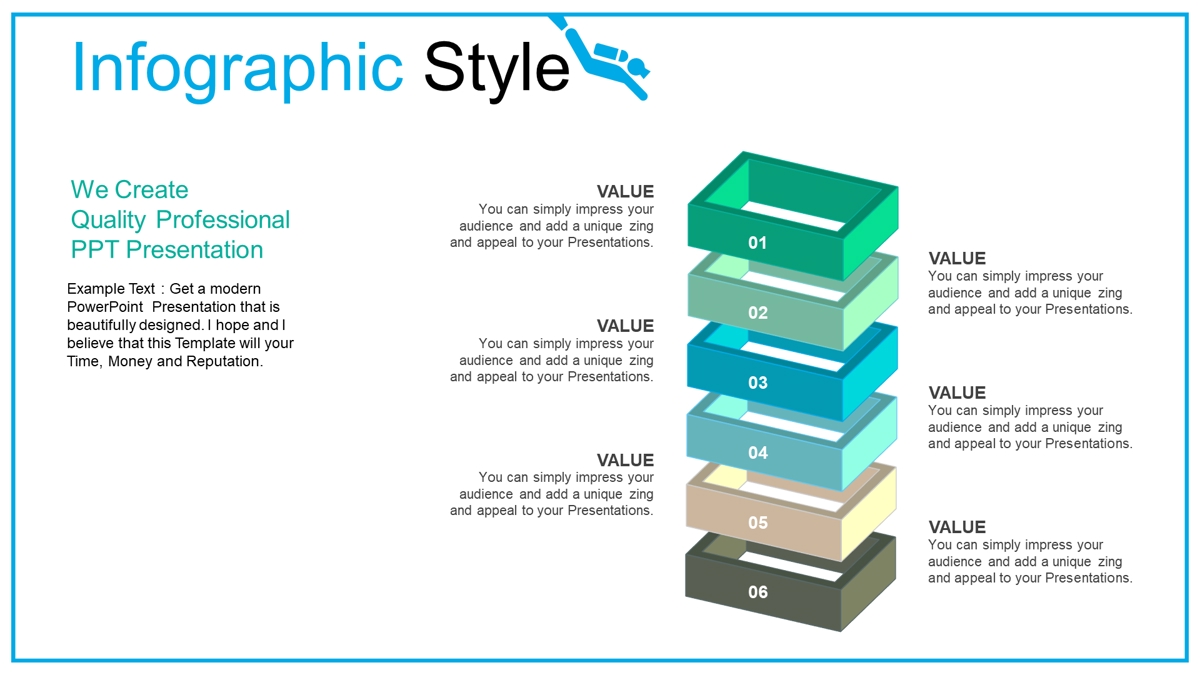 Infographic Style

We Create Quality Professional PPT Presentation

Example Text : Get a modern PowerPoint Presentation that is beautifully designed. I hope and I believe that this Template will your Time, Money and Reputation.

VALUE
You can simply impress your audience and add a unique zing and appeal to your Presentations.

VALUE
You can simply impress your audience and add a unique zing and appeal to your Presentations.

VALUE
You can simply impress your audience and add a unique zing and appeal to your Presentations.

01

02

03

04

05

06

VALUE
You can simply impress your audience and add a unique zing and appeal to your Presentations.

VALUE
You can simply impress your audience and add a unique zing and appeal to your Presentations.

VALUE
You can simply impress your audience and add a unique zing and appeal to your Presentations.